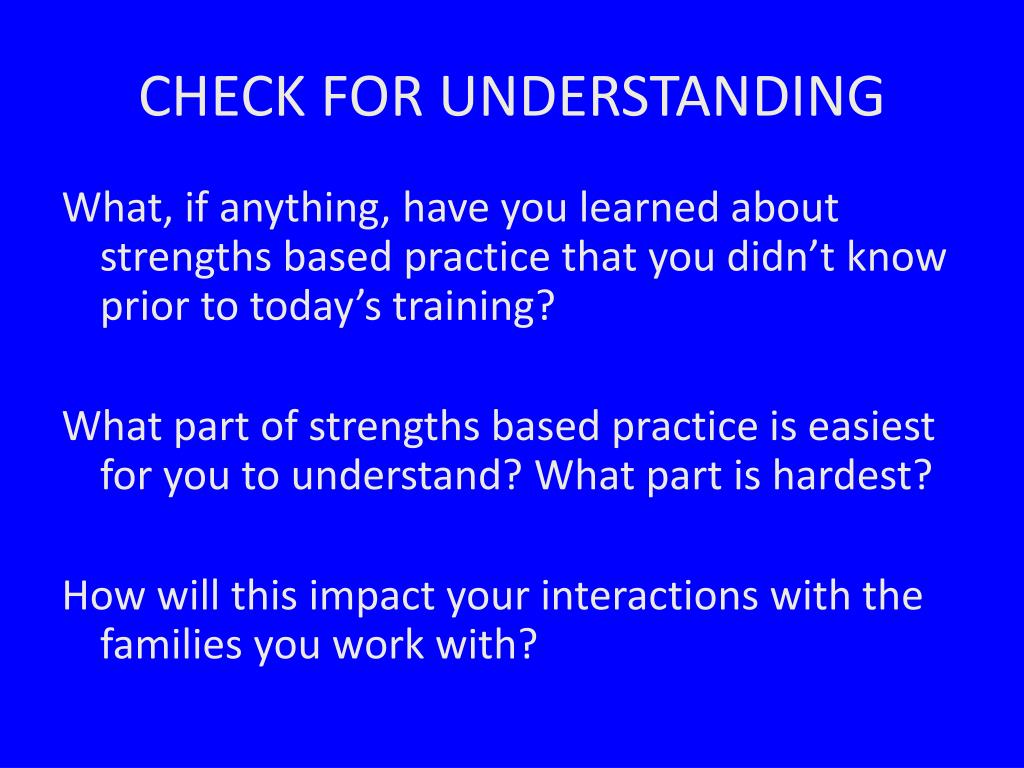 CHECK FOR UNDERSTANDING

What, if anything, have you learned about strengths based practice that you didn’t know prior to today’s training?

What part of strengths based practice is easiest for you to understand? What part is hardest?

How will this impact your interactions with the families you work with?